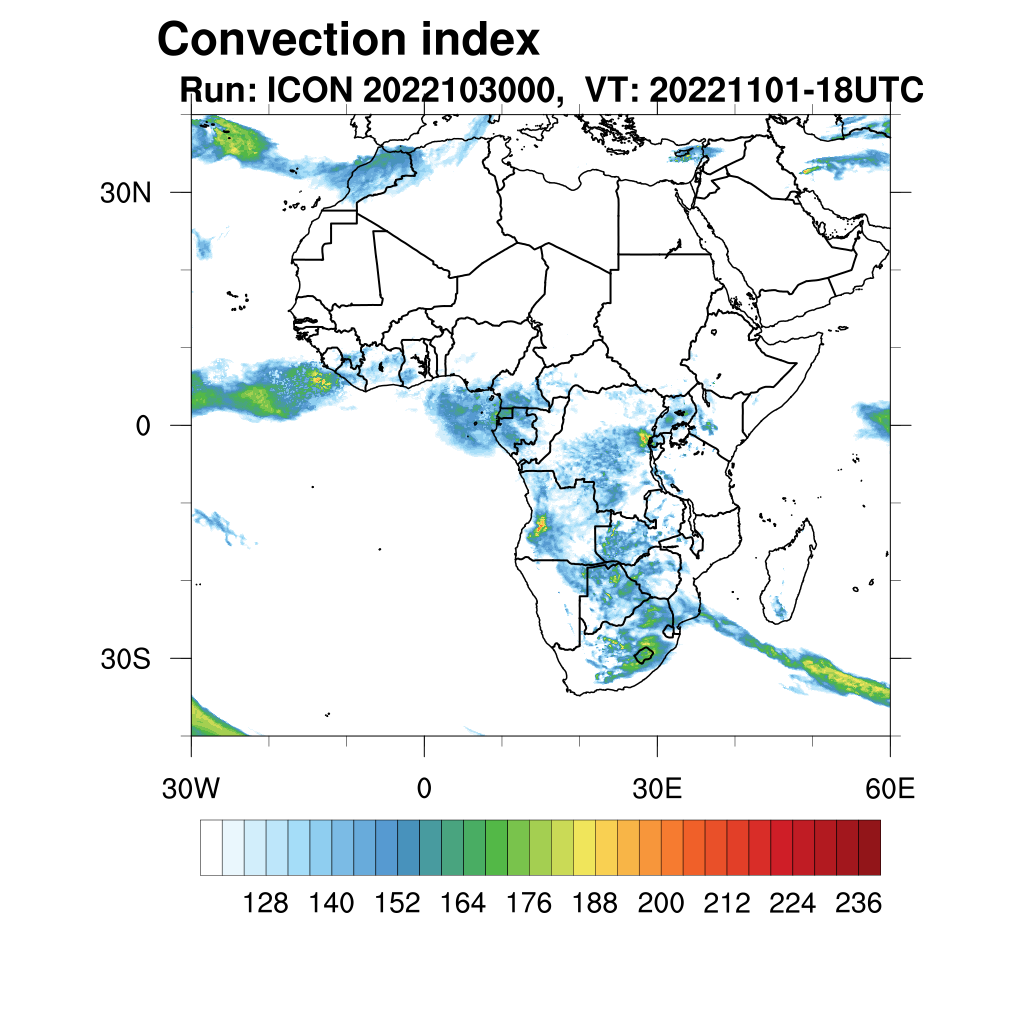 Convection index
Run: ICON 2022103000, VT: 20221101-18UTC

30N
0
30S

30W
0
30E
60E

128 140 152 164 176 188 200 212 224 236